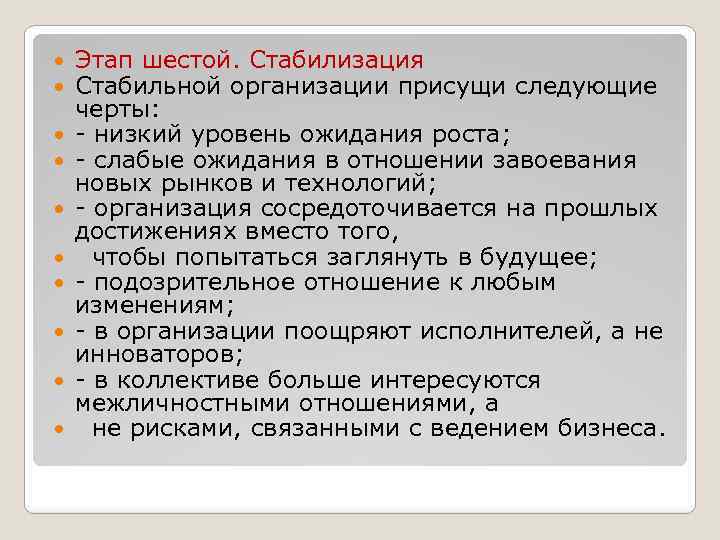 Этап шестой. Стабилизация

Стабильной организации присущи следующие черты:

- низкий уровень ожидания роста;

- слабые ожидания в отношении завоевания новых рынков и технологий;

- организация сосредоточивается на прошлых достижениях вместо того,

чтобы попытаться заглянуть в будущее;

- подозрительное отношение к любым изменениям;

- в организации поощряют исполнителей, а не инноваторов;

- в коллективе больше интересуются межличностными отношениями, а

не рисками, связанными с ведением бизнеса.